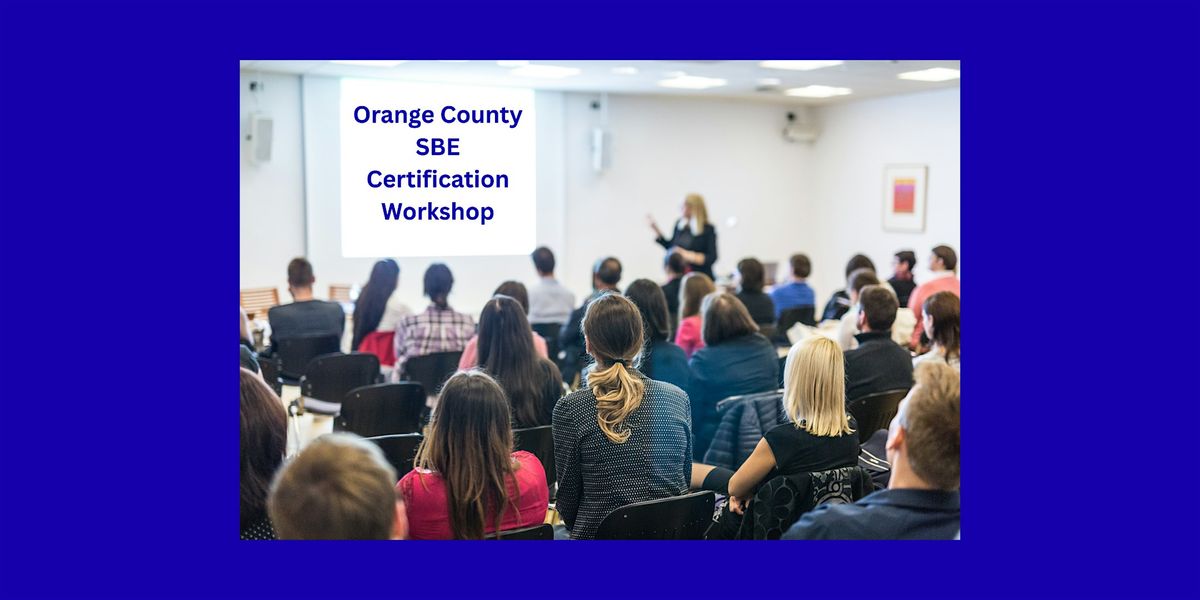 Orange County SBE Certification Workshop